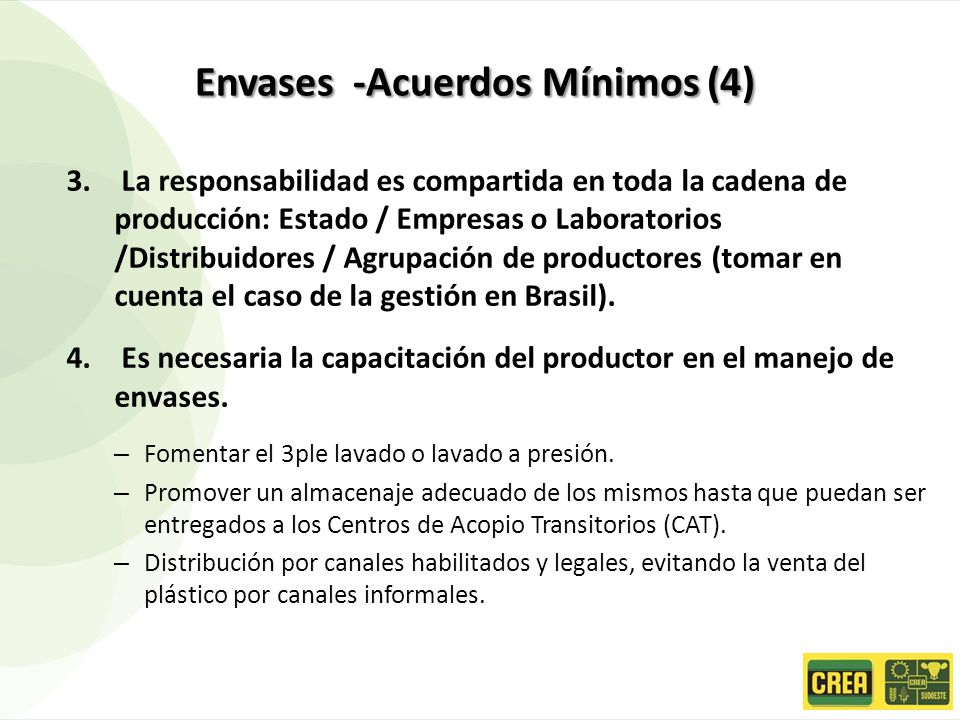 Envases -Acuerdos Mínimos (4)

3. La responsabilidad es compartida en toda la cadena de producción: Estado / Empresas o Laboratorios /Distribuidores / Agrupación de productores (tomar en cuenta el caso de la gestión en Brasil).

4. Es necesaria la capacitación del productor en el manejo de envases.

– Fomentar el 3ple lavado o lavado a presión.
– Promover un almacenaje adecuado de los mismos hasta que puedan ser entregados a los Centros de Acopio Transitorios (CAT).
– Distribución por canales habilitados y legales, evitando la venta del plástico por canales informales.

CREA CREA SUDOESTE